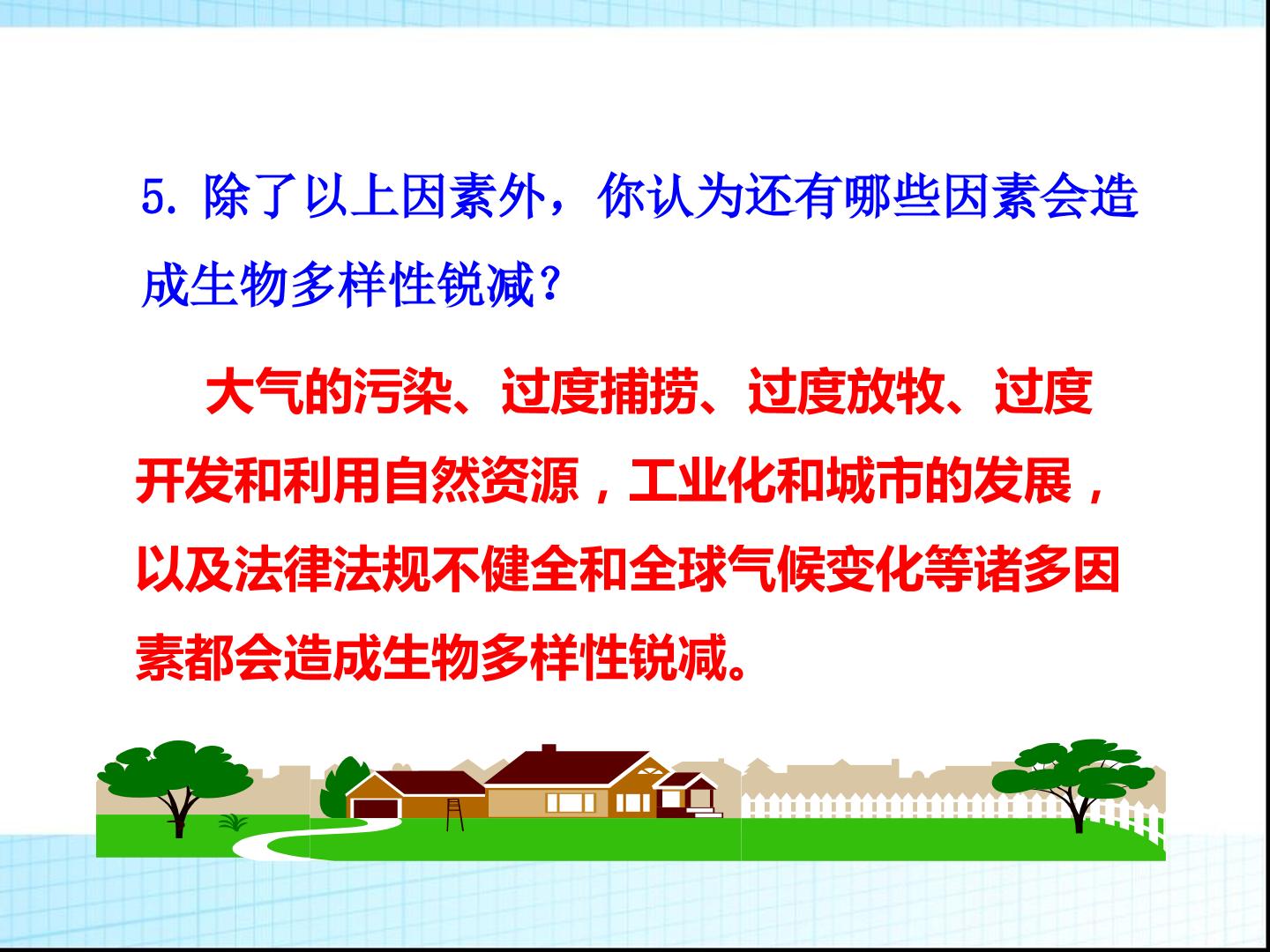 5.除了以上因素外，你认为还有哪些因素会造成生物多样性锐减？

大气的污染、过度捕捞、过度放牧、过度开发和利用自然资源，工业化和城市的发展，以及法律法规不健全和全球气候变化等诸多因素都会造成生物多样性锐减。